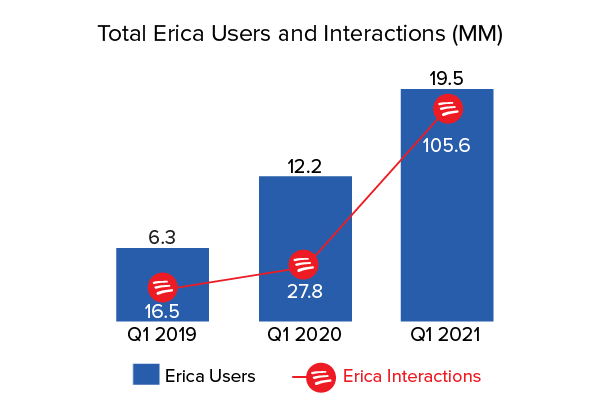 Total Erica Users and Interactions (MM)

6.3
16.5
Q1 2019

12.2
27.8
Q1 2020

19.5
105.6
Q1 2021

Erica Users
Erica Interactions